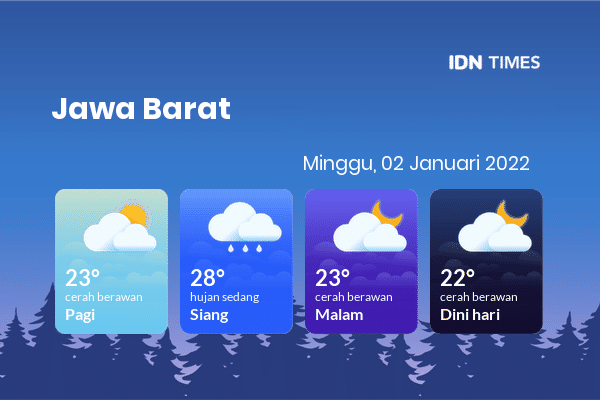 IDN TIMES

Jawa Barat

Minggu, 02 Januari 2022

23°
cerah berawan
Pagi

28°
hujan sedang
Siang

23°
cerah berawan
Malam

22°
cerah berawan
Dini hari